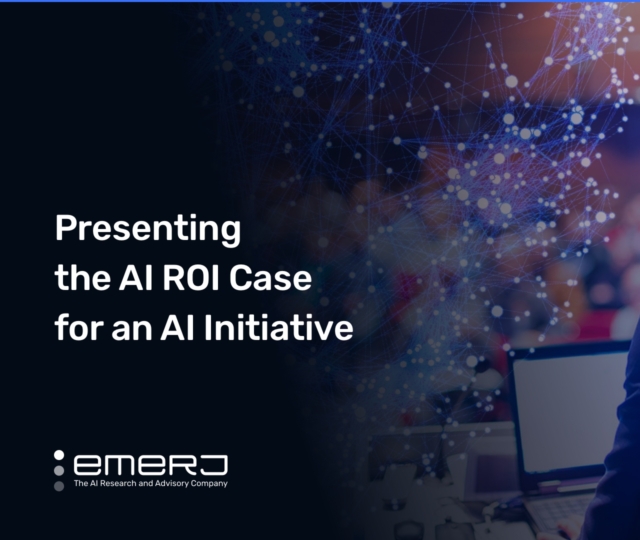 Presenting the AI ROI Case for an AI Initiative

emerj
The AI Research and Advisory Company